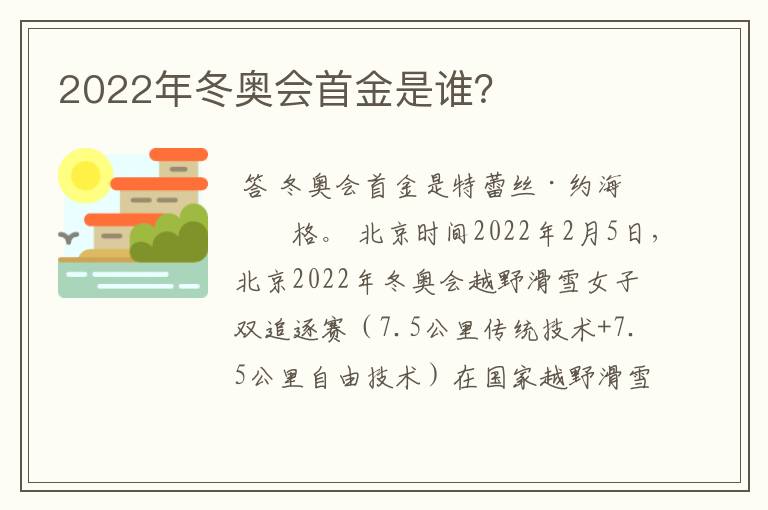 2022年冬奥会首金是谁?

答 冬奥会首金是特蕾丝·约海格。 北京时间2022年2月5日，北京2022年冬奥会越野滑雪女子双追逐赛（7.5公里传统技术+7.5公里自由技术）在国家越野滑雪